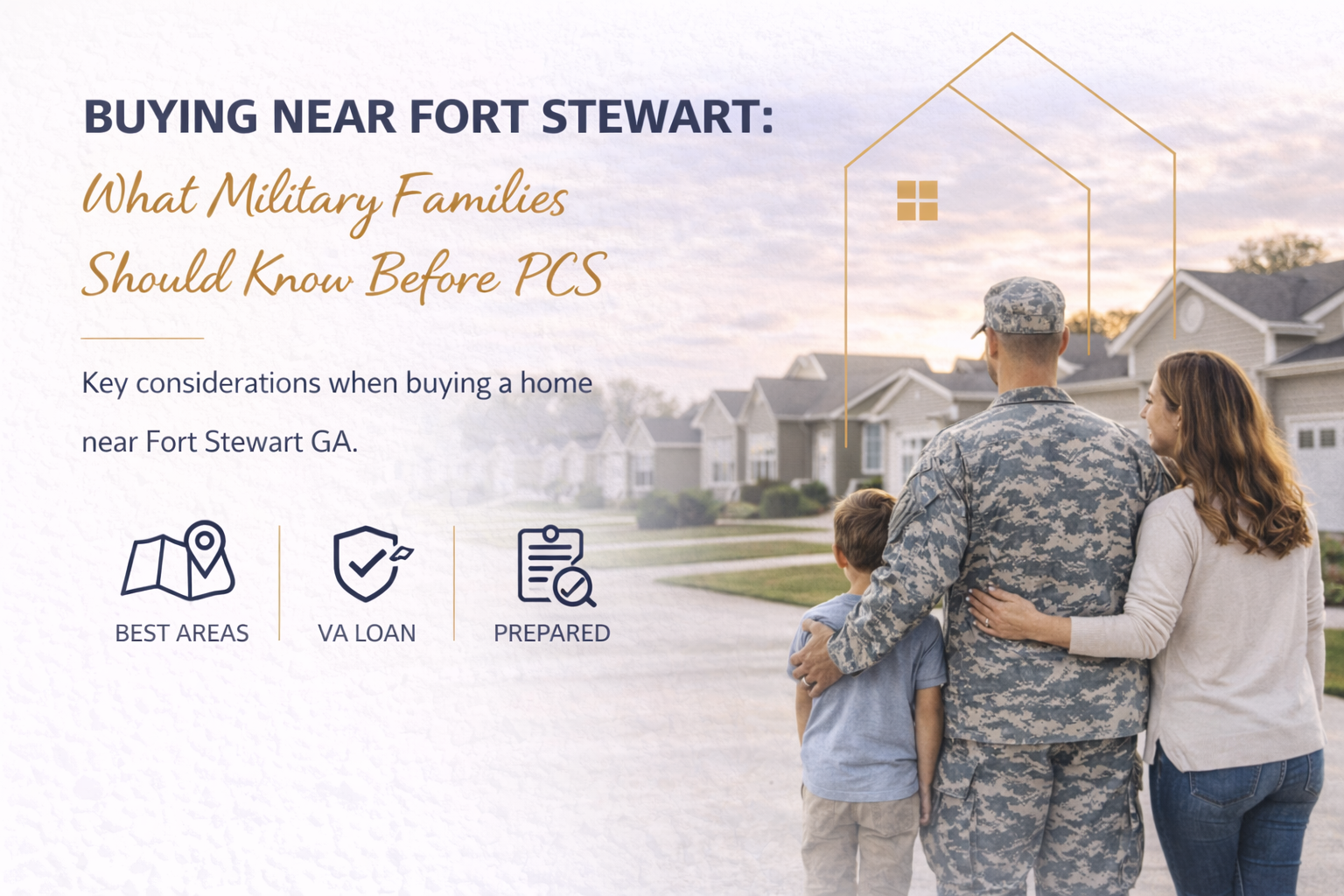 BUYING NEAR FORT STEWART:
What Military Families Should Know Before PCS

Key considerations when buying a home near Fort Stewart GA.

BEST AREAS
VA LOAN
PREPARED